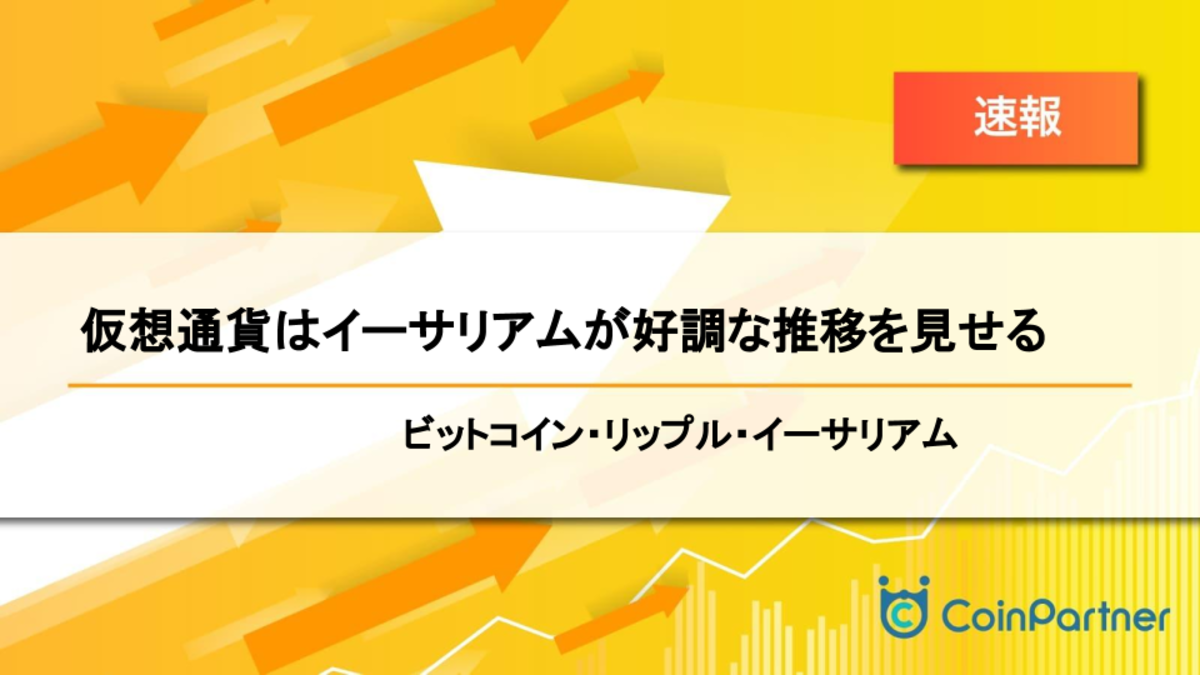 速報

仮想通貨はイーサリアムが好調な推移を見せる

ビットコイン・リップル・イーサリアム

CoinPartner